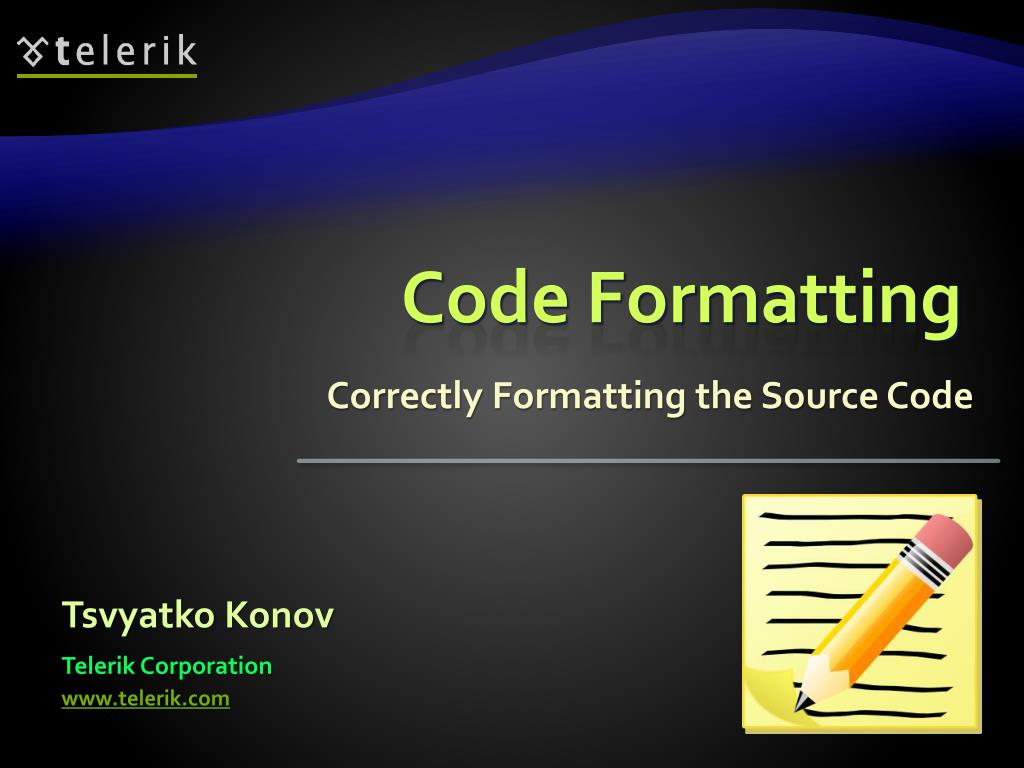 telerik

Code Formatting

Correctly Formatting the Source Code

Tsvyatko Konov

Telerik Corporation

www.telerik.com